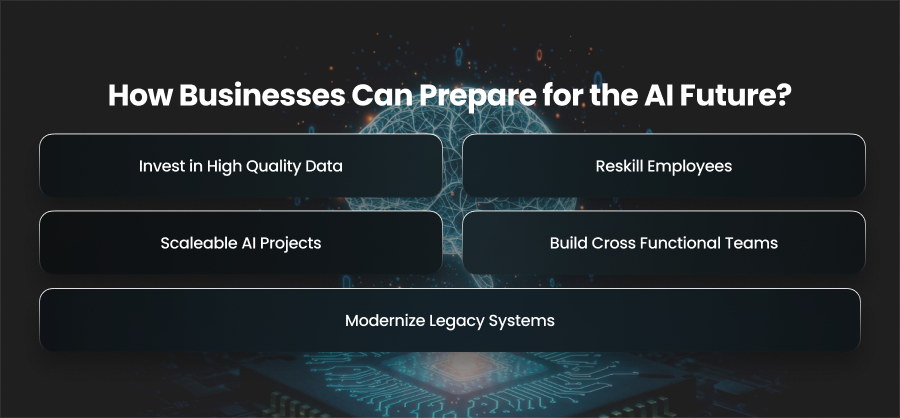 How Businesses Can Prepare for the AI Future?

Invest in High Quality Data

Reskill Employees

Scaleable AI Projects

Build Cross Functional Teams

Modernize Legacy Systems